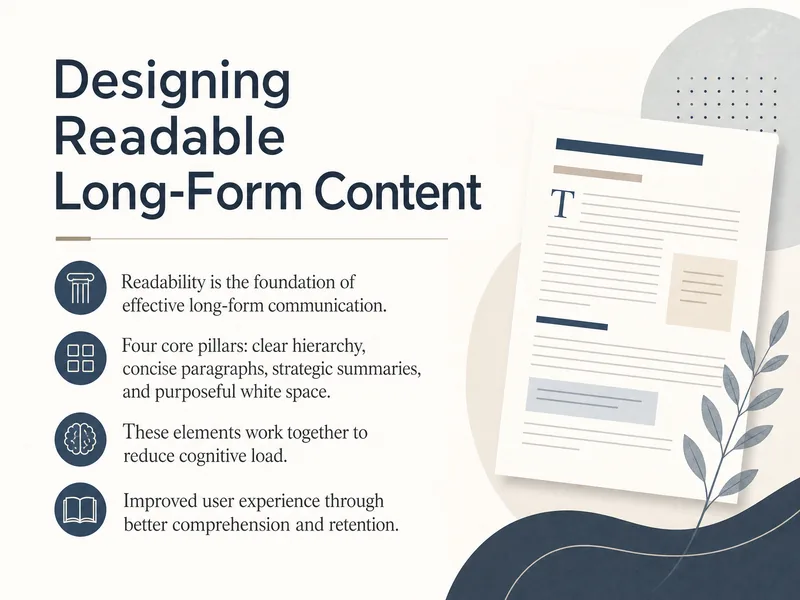 Designing Readable Long-Form Content

Readability is the foundation of effective long-form communication.

Four core pillars: clear hierarchy, concise paragraphs, strategic summaries, and purposeful white space.

These elements work together to reduce cognitive load.

Improved user experience through better comprehension and retention.

T